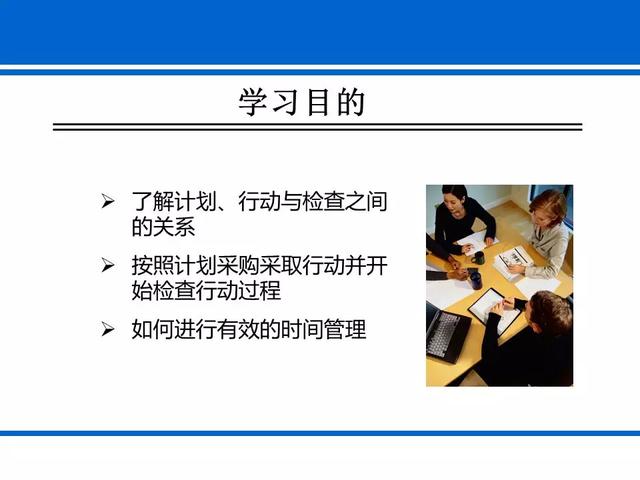 学习目的

➢ 了解计划、行动与检查之间的关系

➢ 按照计划采购采取行动并开始检查行动过程

➢ 如何进行有效的时间管理